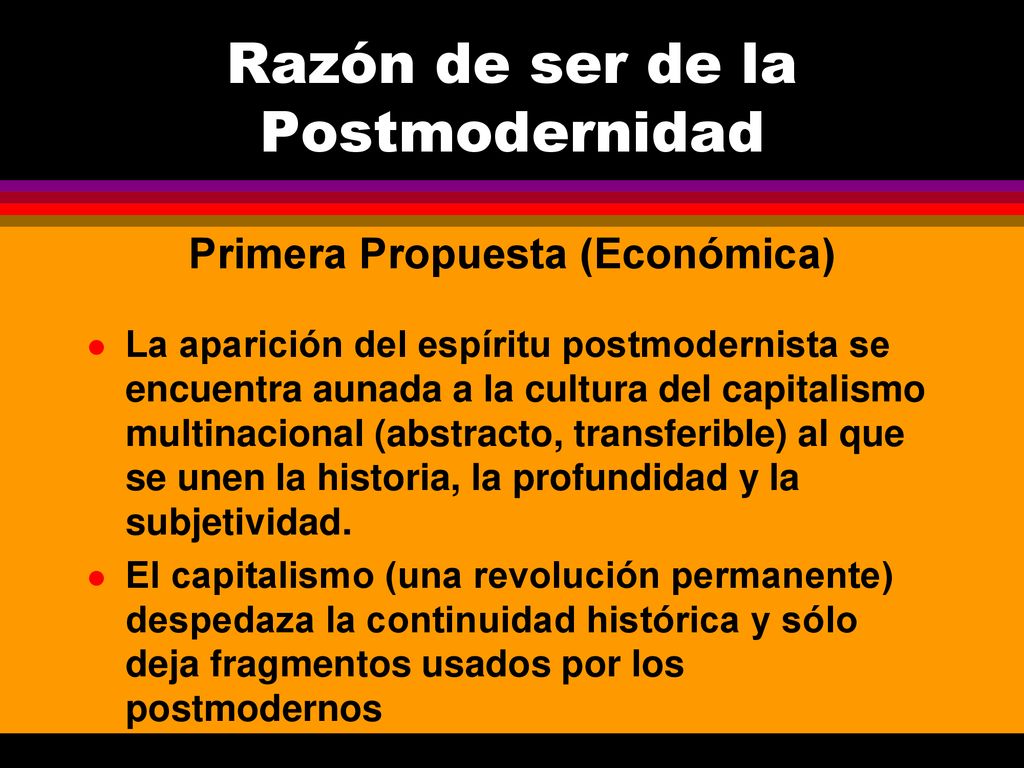 Razón de ser de la Postmodernidad

Primera Propuesta (Económica)

- La aparición del espíritu postmodernista se encuentra aunada a la cultura del capitalismo multinacional (abstracto, transferible) al que se unen la historia, la profundidad y la subjetividad.
- El capitalismo (una revolución permanente) despedaza la continuidad histórica y sólo deja fragmentos usados por los postmodernos